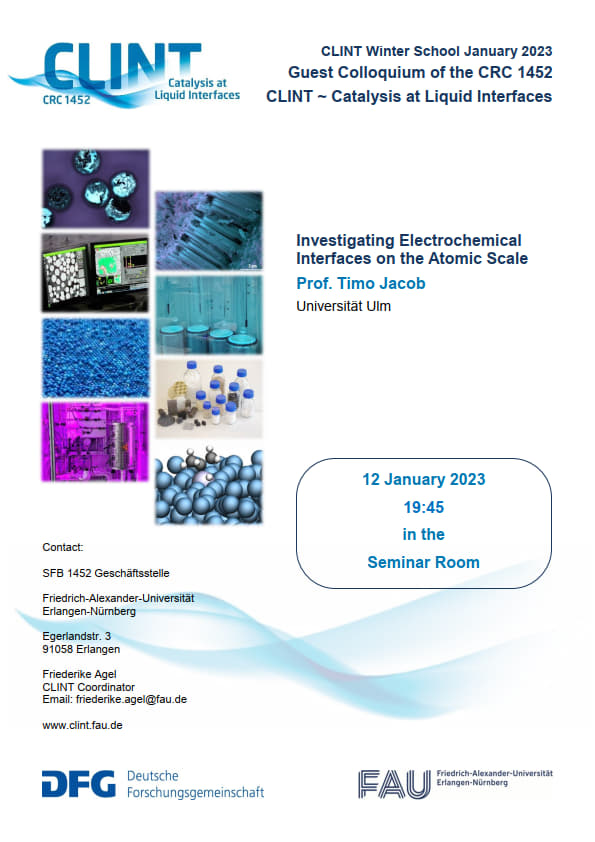 CLINT
CRC 1452
Catalysis at Liquid Interfaces

CLINT Winter School January 2023
Guest Colloquium of the CRC 1452
CLINT ~ Catalysis at Liquid Interfaces

Investigating Electrochemical Interfaces on the Atomic Scale
Prof. Timo Jacob
Universität Ulm

12 January 2023
19:45
in the
Seminar Room

Contact:

SFB 1452 Geschäftsstelle

Friedrich-Alexander-Universität Erlangen-Nürnberg

Egerlandstr. 3
91058 Erlangen

Friederike Agel
CLINT Coordinator
Email: friederike.agel@fau.de

www.clint.fau.de

DFG Deutsche Forschungsgemeinschaft

FAU Friedrich-Alexander-Universität Erlangen-Nürnberg